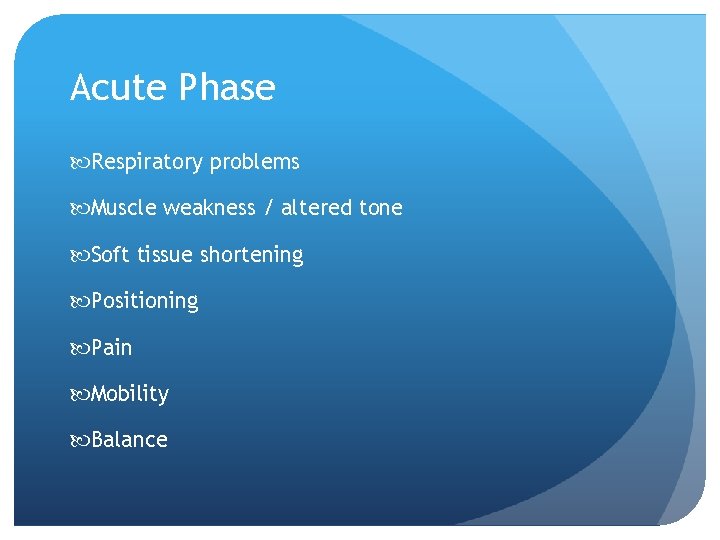 Acute Phase

Respiratory problems

Muscle weakness / altered tone

Soft tissue shortening

Positioning

Pain

Mobility

Balance